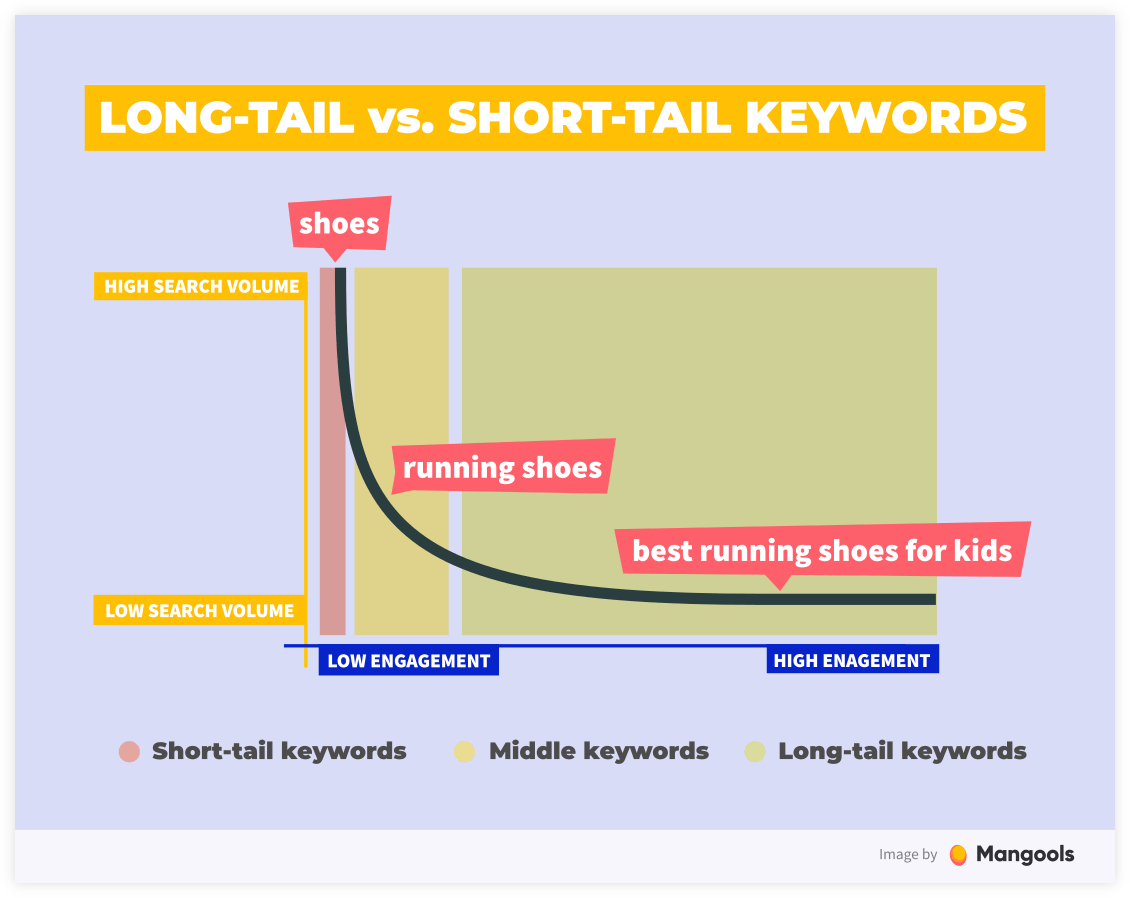 LONG-TAIL vs. SHORT-TAIL KEYWORDS

shoes

HIGH SEARCH VOLUME

running shoes

best running shoes for kids

LOW SEARCH VOLUME

LOW ENGAGEMENT

HIGH ENAGEMENT

Short-tail keywords Middle keywords Long-tail keywords

Image by Mangools